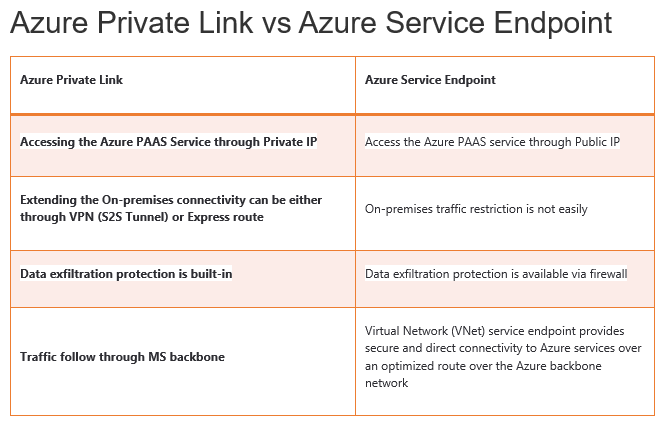 Azure Private Link vs Azure Service Endpoint

| Azure Private Link | Azure Service Endpoint |
|---|---|
| Accessing the Azure PAAS Service through Private IP | Access the Azure PAAS service through Public IP |
| Extending the On-premises connectivity can be either through VPN (S2S Tunnel) or Express route | On-premises traffic restriction is not easily |
| Data exfiltration protection is built-in | Data exfiltration protection is available via firewall |
| Traffic follow through MS backbone | Virtual Network (VNet) service endpoint provides secure and direct connectivity to Azure services over an optimized route over the Azure backbone network |